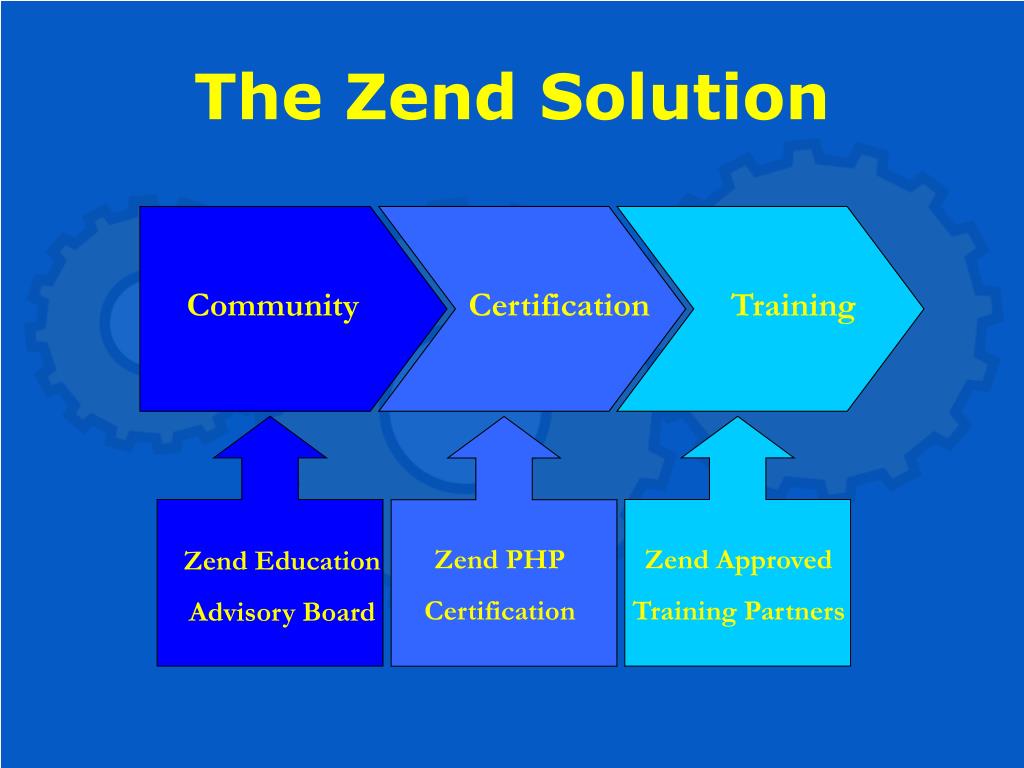 The Zend Solution

Community

Certification

Training

Zend Education Advisory Board

Zend PHP Certification

Zend Approved Training Partners